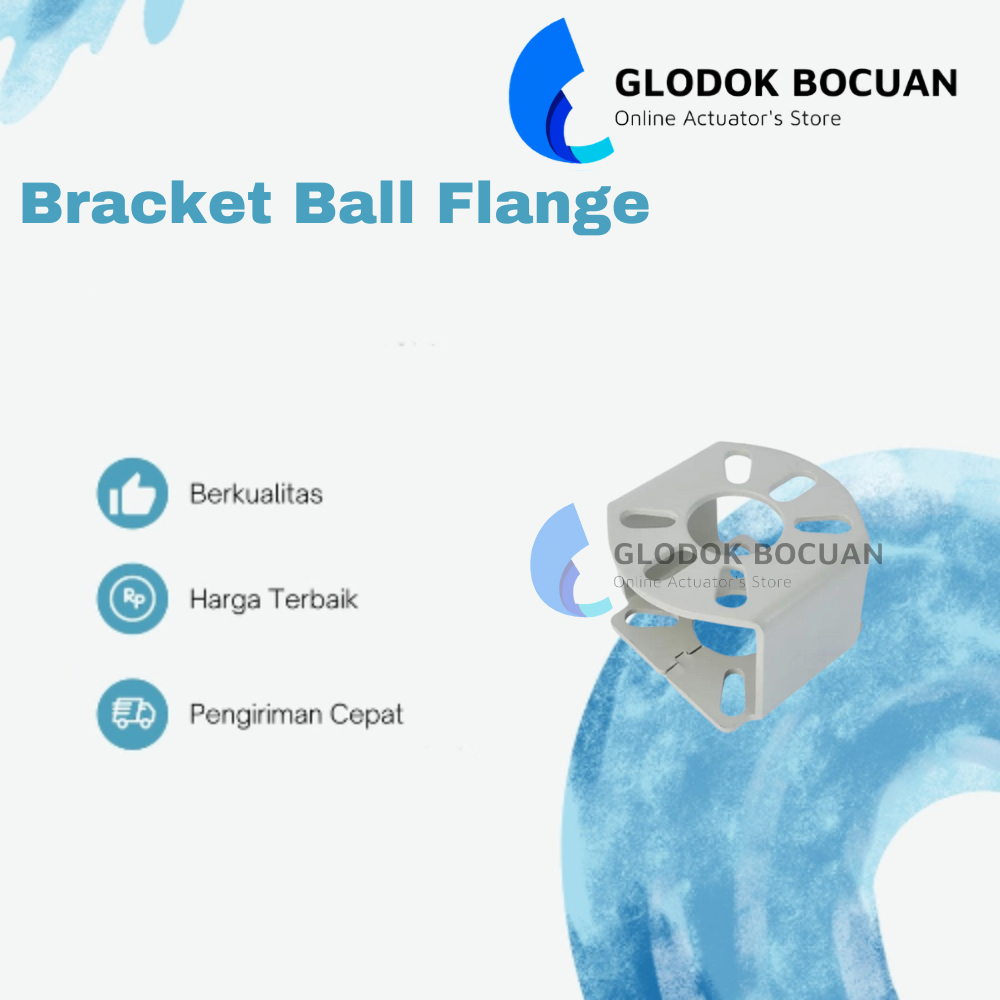 GLODOK BOCUAN
Online Actuator's Store

Bracket Ball Flange

Berkualitas

Rp Harga Terbaik

Pengiriman Cepat

GLODOK BOCUAN
Online Actuator's Store